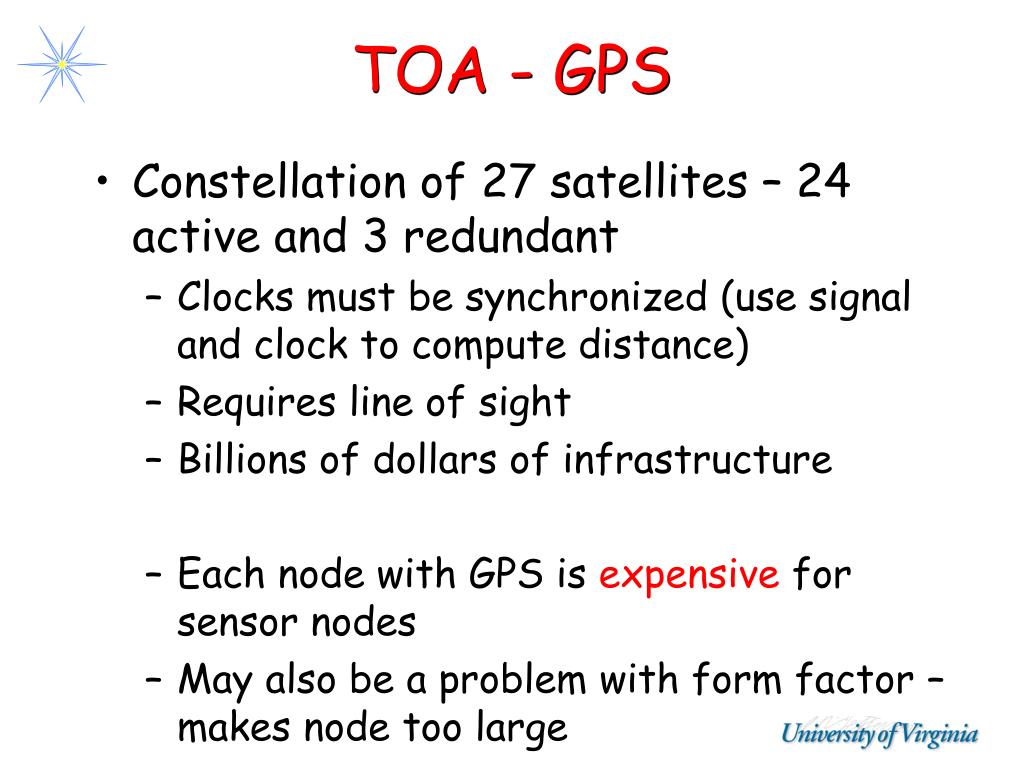 TOA - GPS

• Constellation of 27 satellites – 24 active and 3 redundant
  – Clocks must be synchronized (use signal and clock to compute distance)
  – Requires line of sight
  – Billions of dollars of infrastructure

  – Each node with GPS is expensive for sensor nodes
  – May also be a problem with form factor – makes node too large

University of Virginia